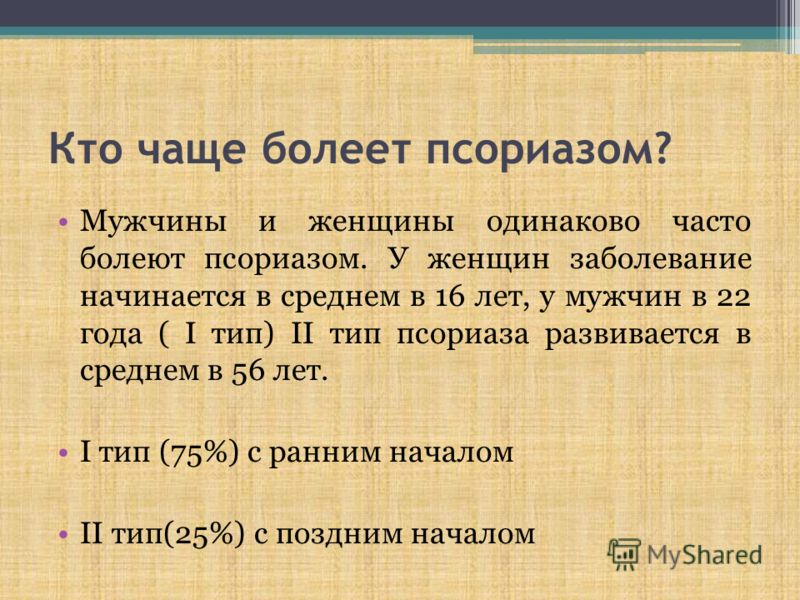 Кто чаще болеет псориазом?

• Мужчины и женщины одинаково часто болеют псориазом. У женщин заболевание начинается в среднем в 16 лет, у мужчин в 22 года ( I тип) II тип псориаза развивается в среднем в 56 лет.

• I тип (75%) с ранним началом

• II тип(25%) с поздним началом

MyShared